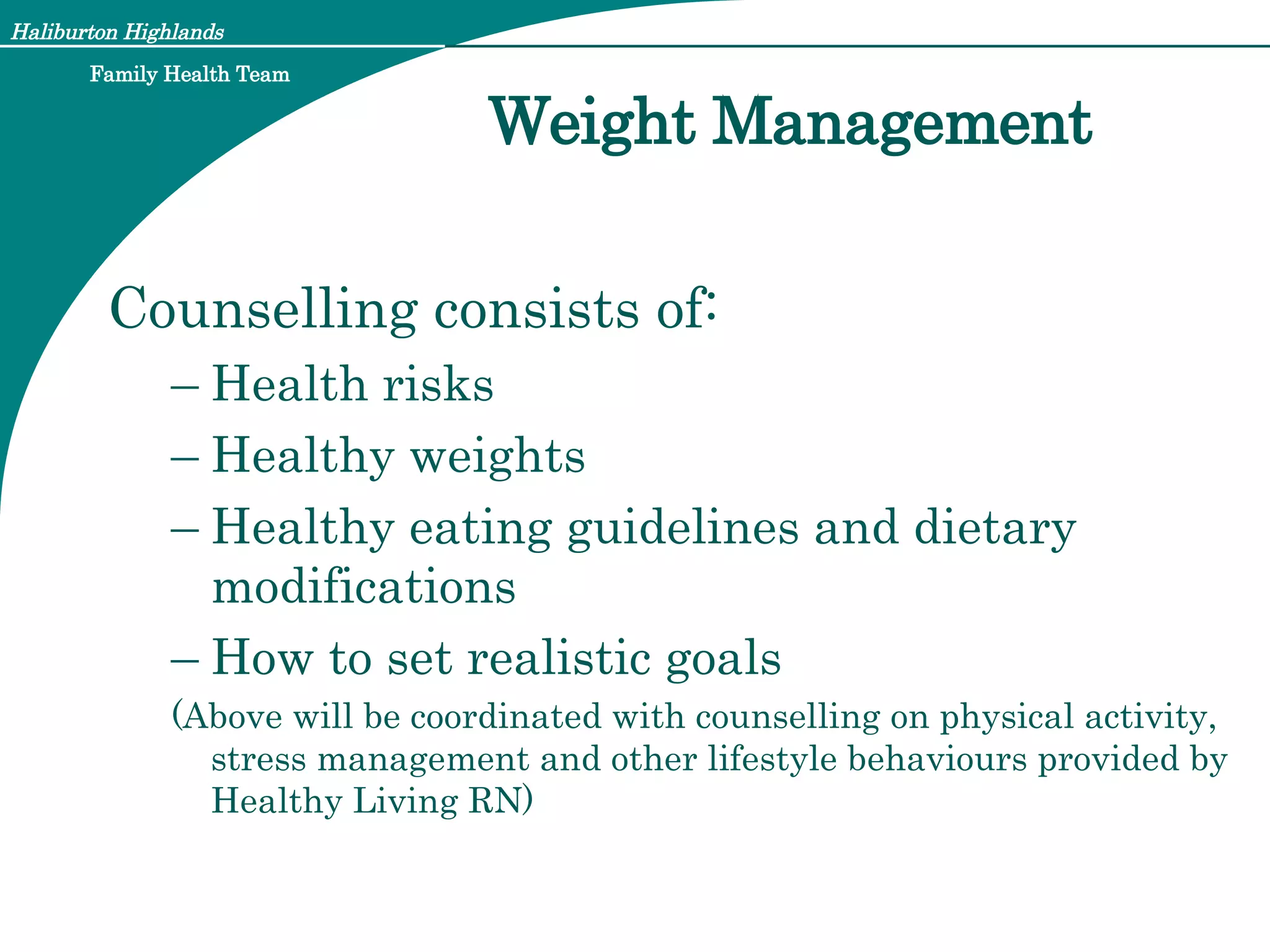 Haliburton Highlands

Family Health Team

Weight Management

Counselling consists of:

– Health risks

– Healthy weights

– Healthy eating guidelines and dietary modifications

– How to set realistic goals

(Above will be coordinated with counselling on physical activity, stress management and other lifestyle behaviours provided by Healthy Living RN)